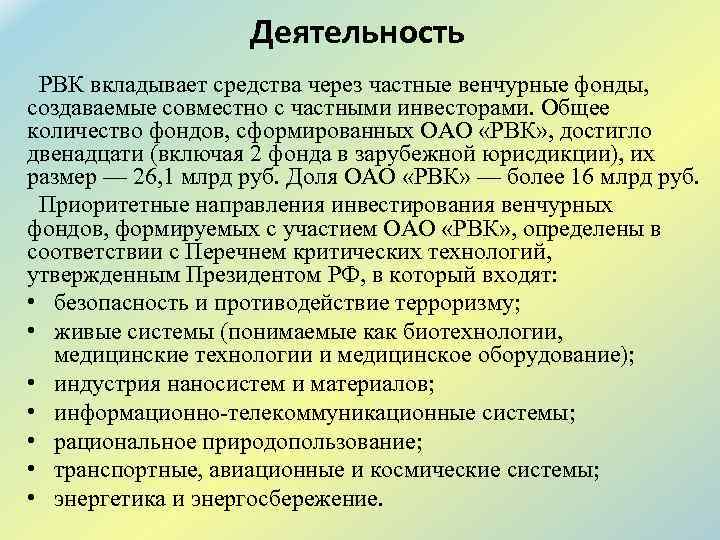 Деятельность

РВК вкладывает средства через частные венчурные фонды, создаваемые совместно с частными инвесторами. Общее количество фондов, сформированных ОАО «РВК», достигло двенадцати (включая 2 фонда в зарубежной юрисдикции), их размер — 26,1 млрд руб. Доля ОАО «РВК» — более 16 млрд руб.

Приоритетные направления инвестирования венчурных фондов, формируемых с участием ОАО «РВК», определены в соответствии с Перечнем критических технологий, утвержденным Президентом РФ, в который входят:

• безопасность и противодействие терроризму;
• живые системы (понимаемые как биотехнологии, медицинские технологии и медицинское оборудование);
• индустрия наносистем и материалов;
• информационно-телекоммуникационные системы;
• рациональное природопользование;
• транспортные, авиационные и космические системы;
• энергетика и энергосбережение.